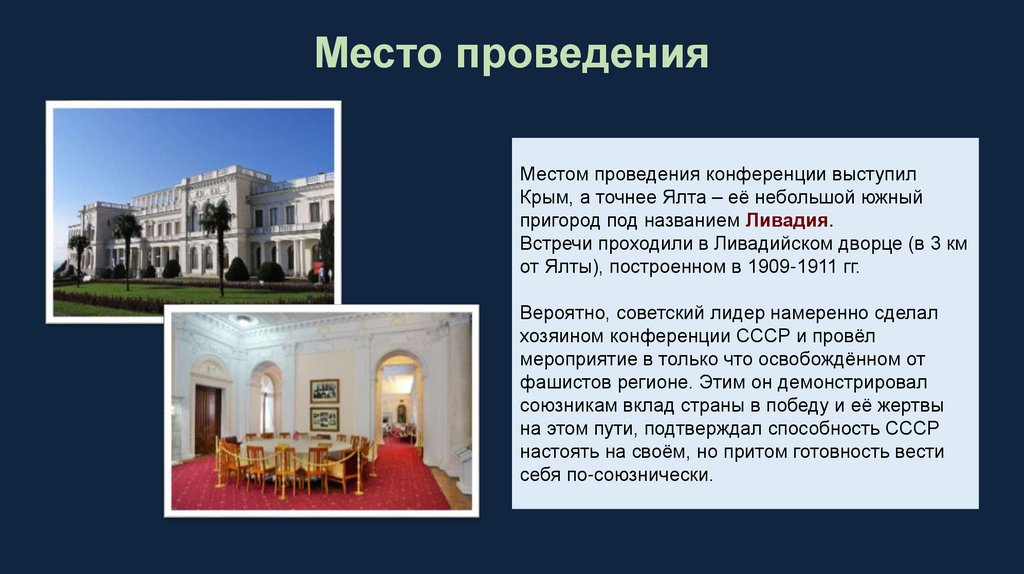 Место проведения

Местом проведения конференции выступил Крым, а точнее Ялта – её небольшой южный пригород под названием Ливадия.
Встречи проходили в Ливадийском дворце (в 3 км от Ялты), построенном в 1909-1911 гг.

Вероятно, советский лидер намеренно сделал хозяином конференции СССР и провёл мероприятие в только что освобождённом от фашистов регионе. Этим он демонстрировал союзникам вклад страны в победу и её жертвы на этом пути, подтверждал способность СССР настоять на своём, но притом готовность вести себя по-союзнически.